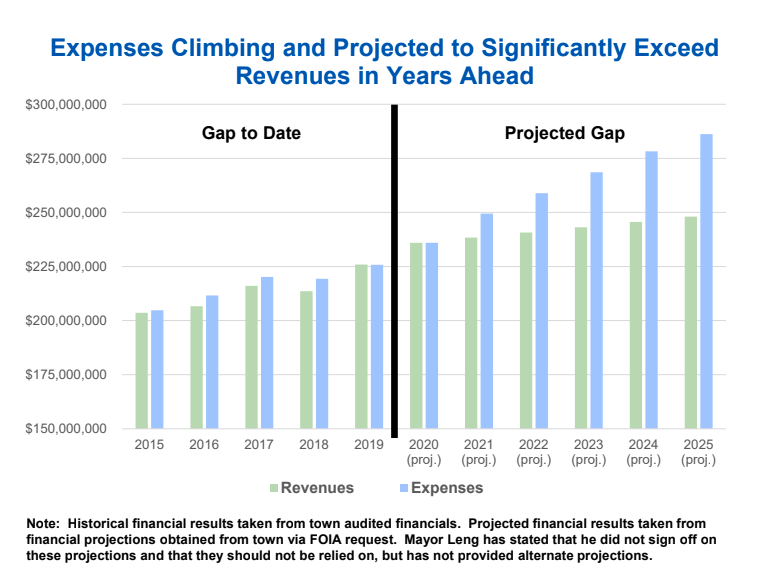 Expenses Climbing and Projected to Significantly Exceed Revenues in Years Ahead

$300,000,000
$275,000,000
$250,000,000
$225,000,000
$200,000,000
$175,000,000
$150,000,000

Gap to Date

Projected Gap

2015
2016
2017
2018
2019
2020 (proj.)
2021 (proj.)
2022 (proj.)
2023 (proj.)
2024 (proj.)
2025 (proj.)

Revenues
Expenses

Note: Historical financial results taken from town audited financials. Projected financial results taken from financial projections obtained from town via FOIA request. Mayor Leng has stated that he did not sign off on these projections and that they should not be relied on, but has not provided alternate projections.